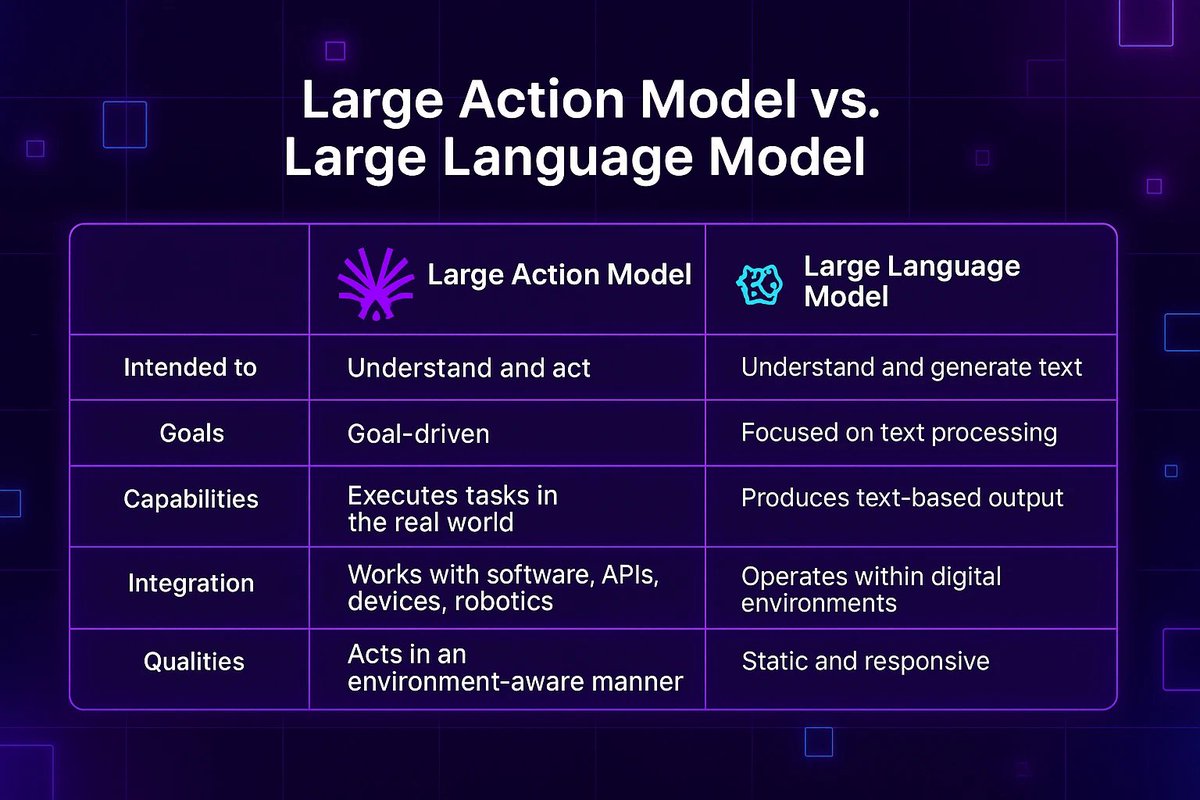 Large Action Model vs. Large Language Model

| | Large Action Model | Large Language Model |
|---|---|---|
| Intended to | Understand and act | Understand and generate text |
| Goals | Goal-driven | Focused on text processing |
| Capabilities | Executes tasks in the real world | Produces text-based output |
| Integration | Works with software, APIs, devices, robotics | Operates within digital environments |
| Qualities | Acts in an environment-aware manner | Static and responsive |